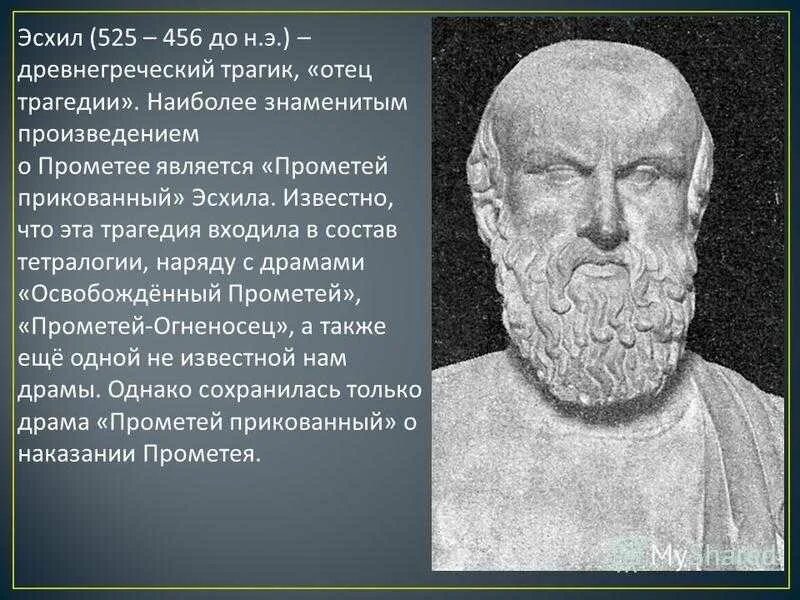 Эсхил (525 – 456 до н.э.) – древнегреческий трагик, «отец трагедии». Наиболее знаменитым произведением
о Прометее является «Прометей прикованный» Эсхила. Известно, что эта трагедия входила в состав тетралогии, наряду с драмами «Освобождённый Прометей», «Прометей-Огненосец», а также ещё одной не известной нам драмы. Однако сохранилась только драма «Прометей прикованный» о наказании Прометея.

MyShared